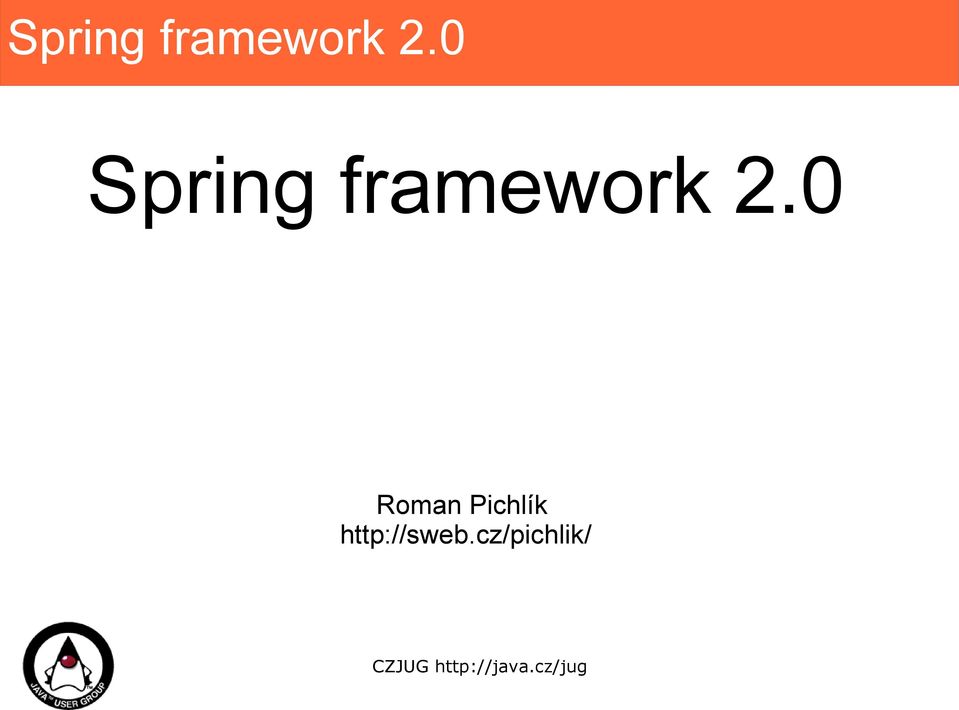 Spring framework 2.0

Spring framework 2.0

Roman Pichlík
http://sweb.cz/pichlik/

JAVA USER GROUP

CZJUG http://java.cz/jug